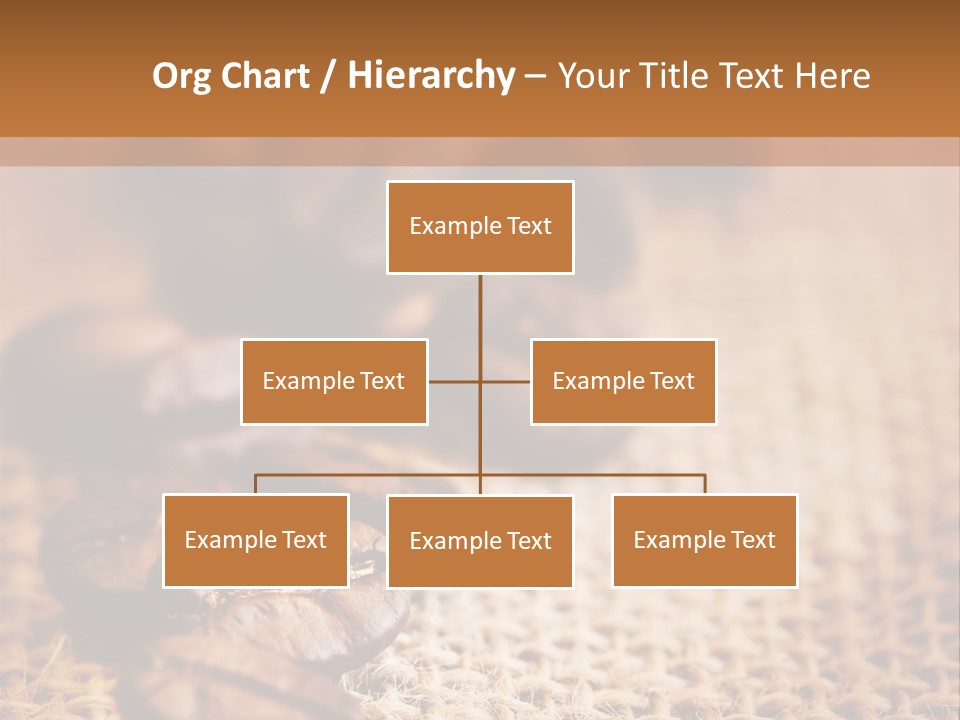 Org Chart / Hierarchy – Your Title Text Here

Example Text

Example Text

Example Text

Example Text

Example Text

Example Text